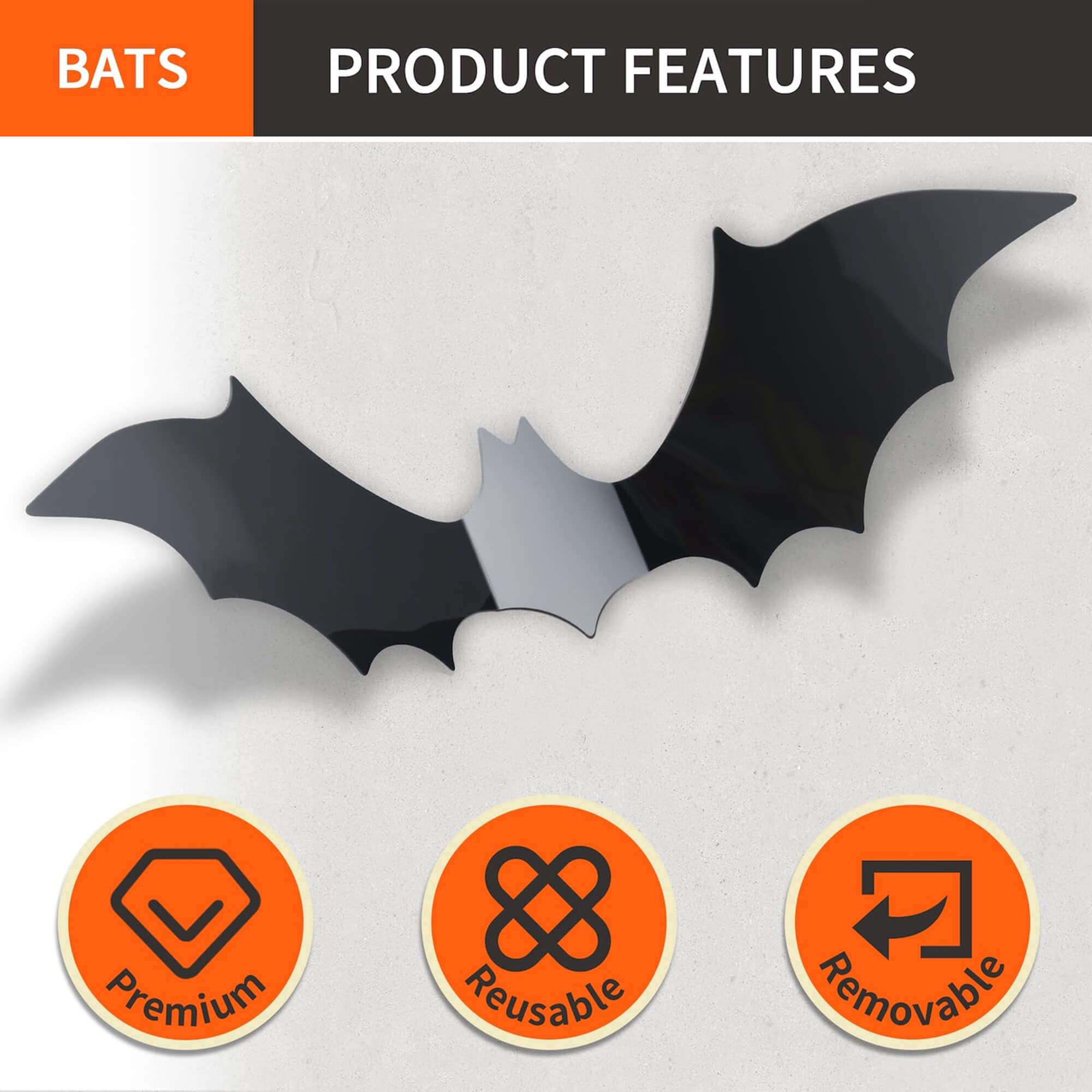 BATS

PRODUCT FEATURES

Premium

Reusable

Removable